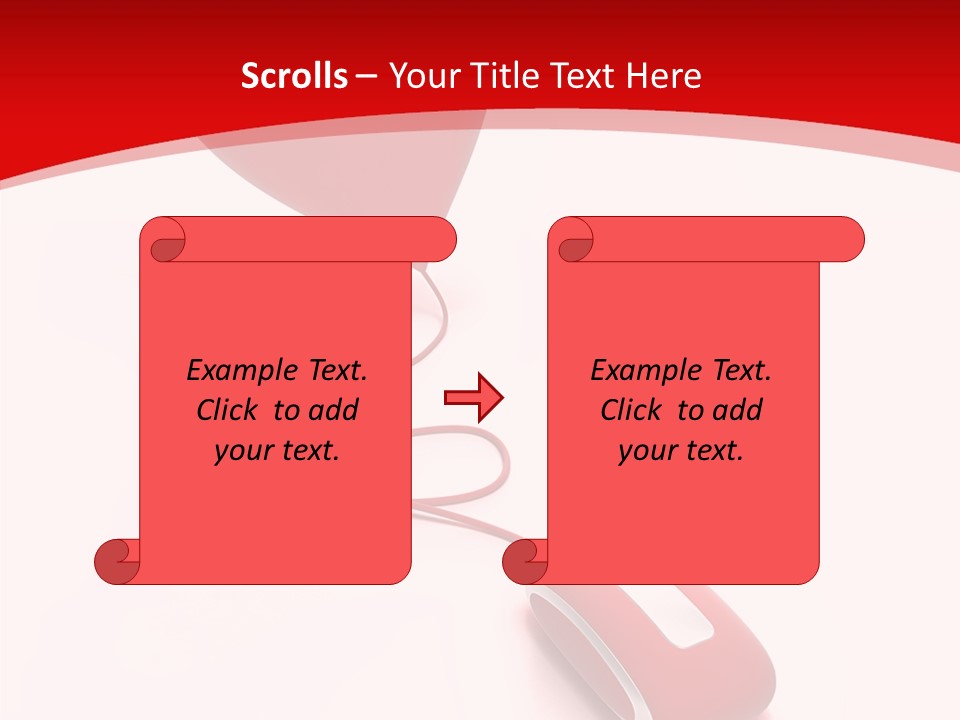 Scrolls – Your Title Text Here

Example Text. Click to add your text.

Example Text. Click to add your text.